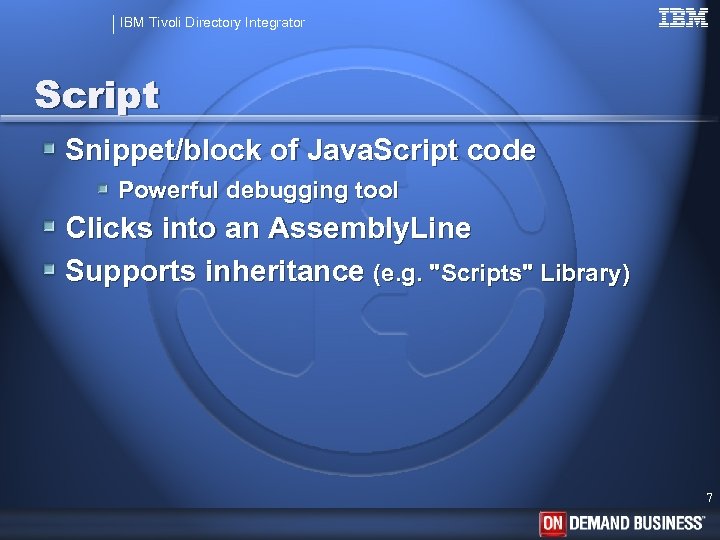 IBM Tivoli Directory Integrator

IBM

Script

Snippet/block of JavaScript code

Powerful debugging tool

Clicks into an AssemblyLine

Supports inheritance (e.g. "Scripts" Library)

7

ON DEMAND BUSINESS